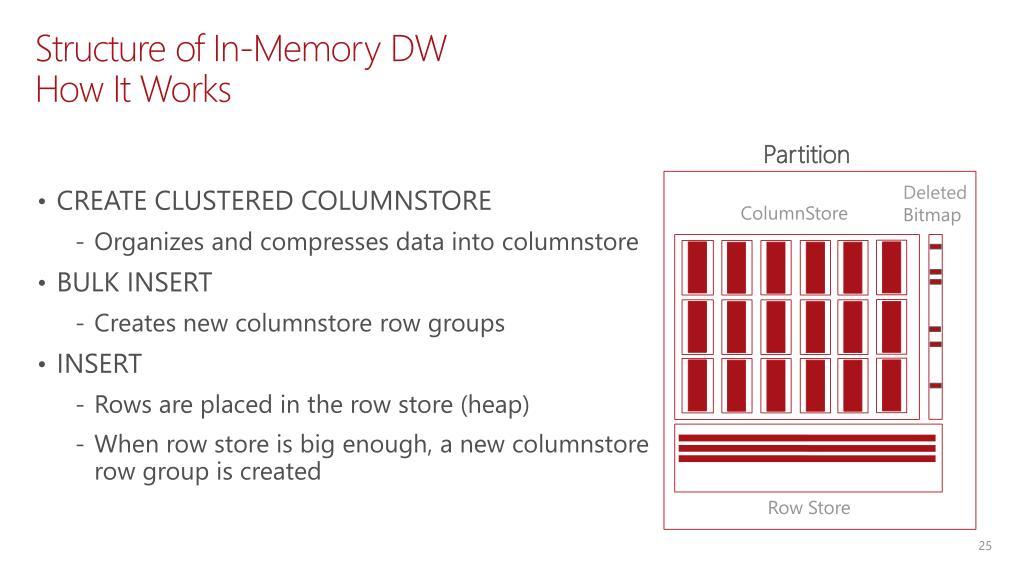 Structure of In-Memory DW
How It Works

• CREATE CLUSTERED COLUMNSTORE
- Organizes and compresses data into columnstore
• BULK INSERT
- Creates new columnstore row groups
• INSERT
- Rows are placed in the row store (heap)
- When row store is big enough, a new columnstore row group is created

Partition
ColumnStore
Deleted Bitmap
Row Store

25